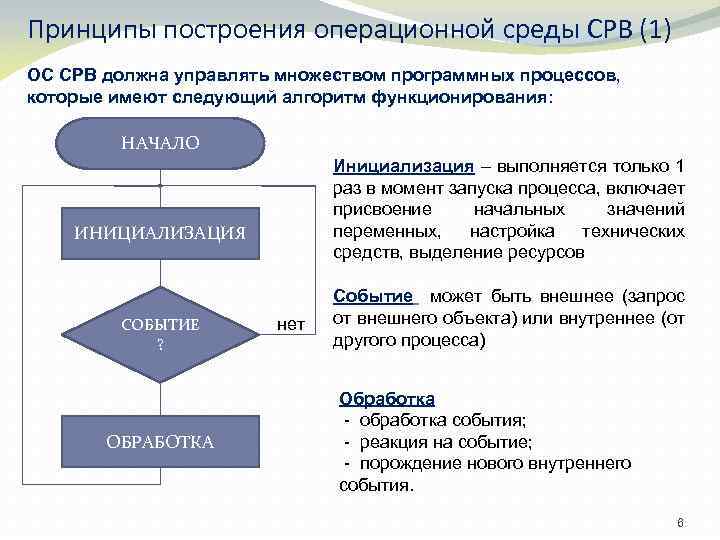 Принципы построения операционной среды СРВ (1)

ОС СРВ должна управлять множеством программных процессов, которые имеют следующий алгоритм функционирования:

НАЧАЛО

ИНИЦИАЛИЗАЦИЯ

СОБЫТИЕ ?

нет

ОБРАБОТКА

Инициализация – выполняется только 1 раз в момент запуска процесса, включает присвоение начальных значений переменных, настройка технических средств, выделение ресурсов

Событие может быть внешнее (запрос от внешнего объекта) или внутреннее (от другого процесса)

Обработка
- обработка события;
- реакция на событие;
- порождение нового внутреннего события.

6